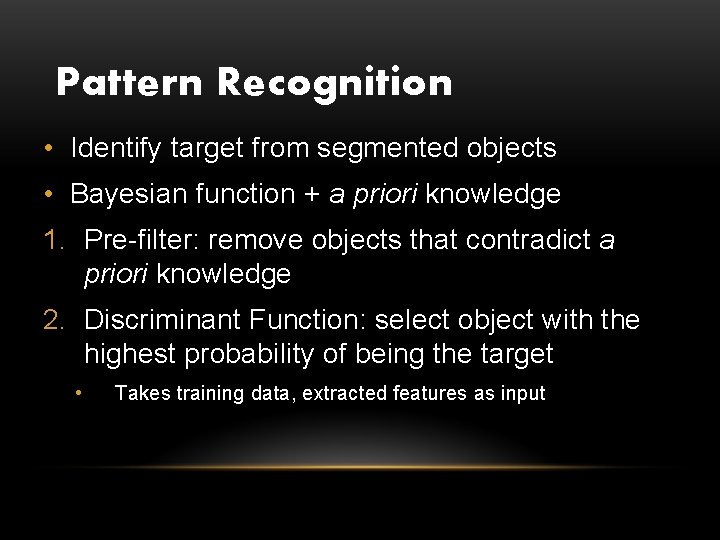 Pattern Recognition

• Identify target from segmented objects
• Bayesian function + a priori knowledge

1. Pre-filter: remove objects that contradict a priori knowledge
2. Discriminant Function: select object with the highest probability of being the target
  • Takes training data, extracted features as input